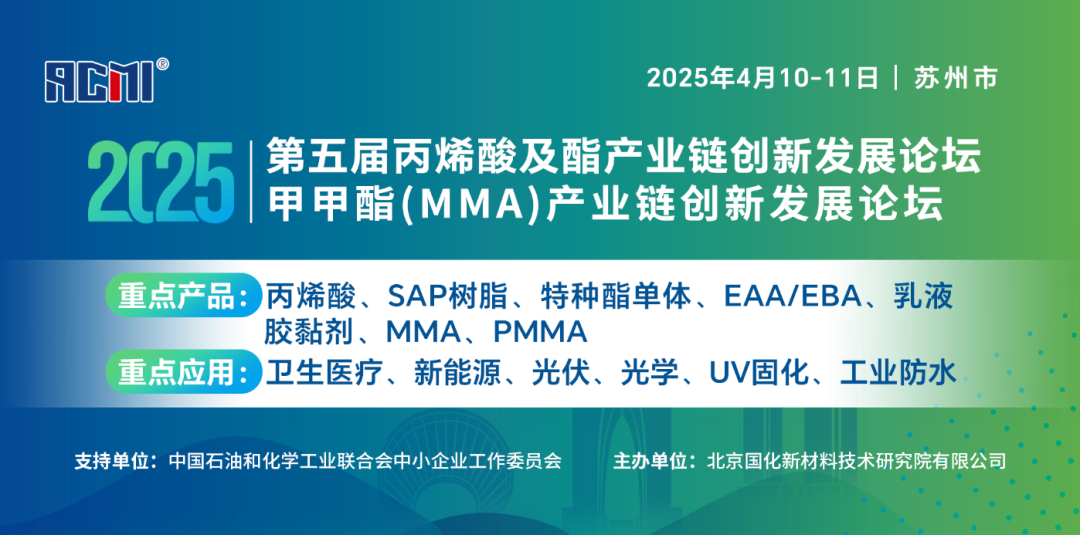 ACMI®

2025年4月10-11日 | 苏州市

2025

第五届丙烯酸及酯产业链创新发展论坛
甲甲酯(MMA)产业链创新发展论坛

重点产品：丙烯酸、SAP树脂、特种酯单体、EAA/EBA、乳液胶黏剂、MMA、PMMA

重点应用：卫生医疗、新能源、光伏、光学、UV固化、工业防水

支持单位：中国石油和化学工业联合会中小企业工作委员会

主办单位：北京国化新材料技术研究院有限公司